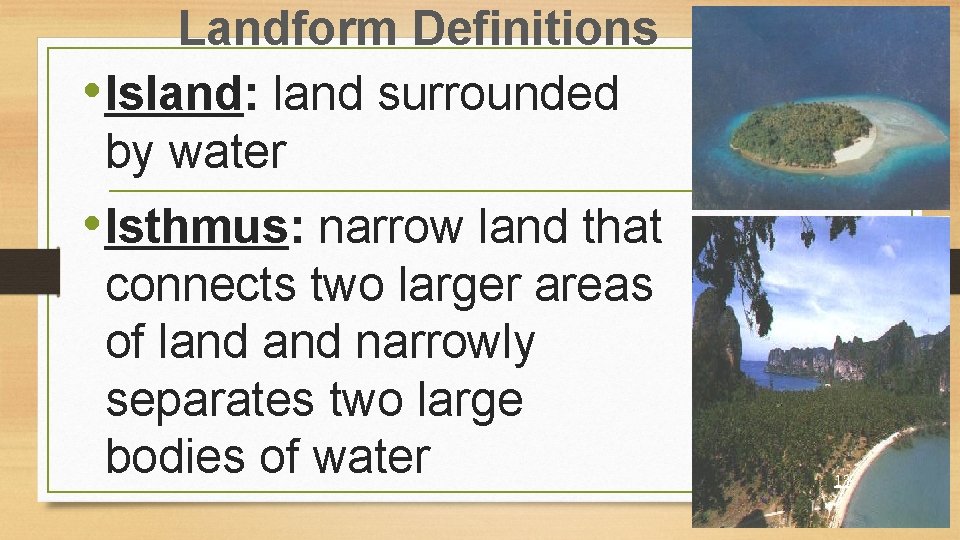 Landform Definitions

• Island: land surrounded by water

• Isthmus: narrow land that connects two larger areas of land and narrowly separates two large bodies of water